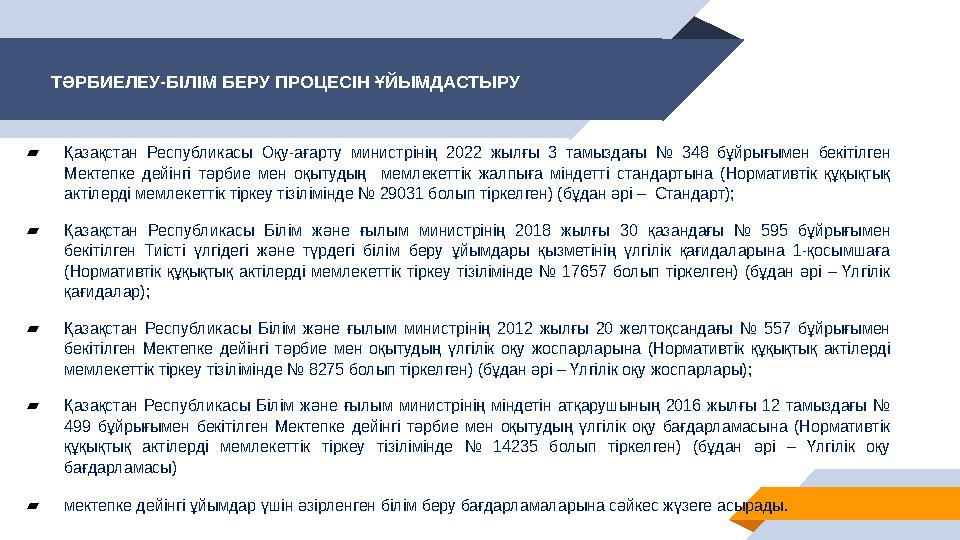 ТӘРБИЕЛЕУ-БІЛІМ БЕРУ ПРОЦЕСІН ҰЙЫМДАСТЫРУ

Қазақстан Республикасы Оқу-ағарту министрінің 2022 жылғы 3 тамыздағы № 348 бұйрығымен бекітілген Мектепке дейінгі тәрбие мен оқытудың мемлекеттік жалпыға міндетті стандартына (Нормативтік құқықтық актілерді мемлекеттік тіркеу тізілімінде № 29031 болып тіркелген) (бұдан әрі – Стандарт);

Қазақстан Республикасы Білім және ғылым министрінің 2018 жылғы 30 қазандағы № 595 бұйрығымен бекітілген Тиісті үлгідегі және түрдегі білім беру ұйымдары қызметінің үлгілік қағидаларына 1-қосымшаға (Нормативтік құқықтық актілерді мемлекеттік тіркеу тізілімінде № 17657 болып тіркелген) (бұдан әрі – Үлгілік қағидалар);

Қазақстан Республикасы Білім және ғылым министрінің 2012 жылғы 20 желтоқсандағы № 557 бұйрығымен бекітілген Мектепке дейінгі тәрбие мен оқытудың үлгілік оқу жоспарларына (Нормативтік құқықтық актілерді мемлекеттік тіркеу тізілімінде № 8275 болып тіркелген) (бұдан әрі – Үлгілік оқу жоспарлары);

Қазақстан Республикасы Білім және ғылым министрінің міндетін атқарушының 2016 жылғы 12 тамыздағы № 499 бұйрығымен бекітілген Мектепке дейінгі тәрбие мен оқытудың үлгілік оқу бағдарламасына (Нормативтік құқықтық актілерді мемлекеттік тіркеу тізілімінде № 14235 болып тіркелген) (бұдан әрі – Үлгілік оқу бағдарламасы)

мектепке дейінгі ұйымдар үшін әзірленген білім беру бағдарламаларына сәйкес жүзеге асырады.